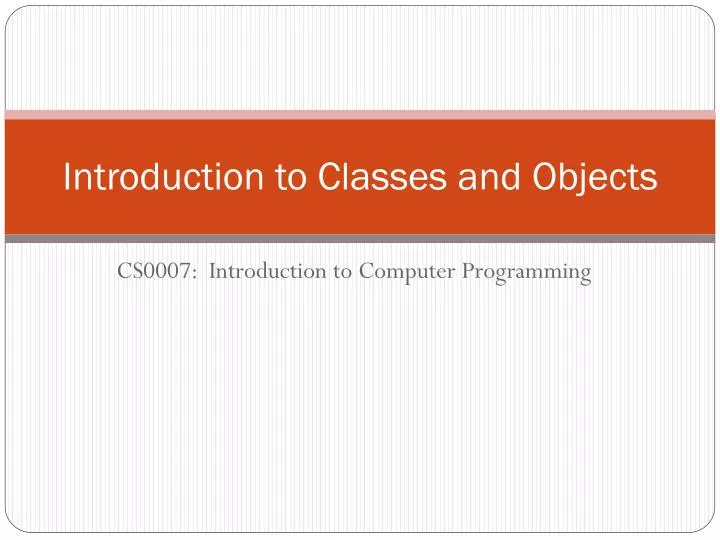 Introduction to Classes and Objects

CS0007: Introduction to Computer Programming